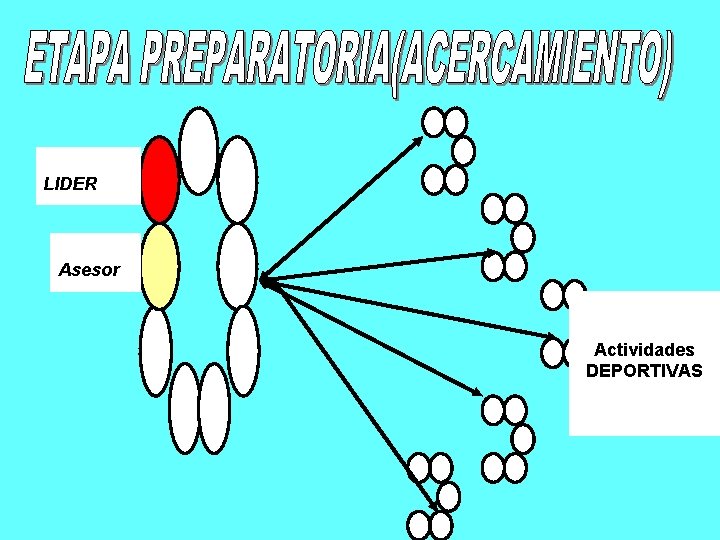 ETAPA PREPARATORIA(ACERCAMIENTO)

LIDER

Asesor

Actividades DEPORTIVAS